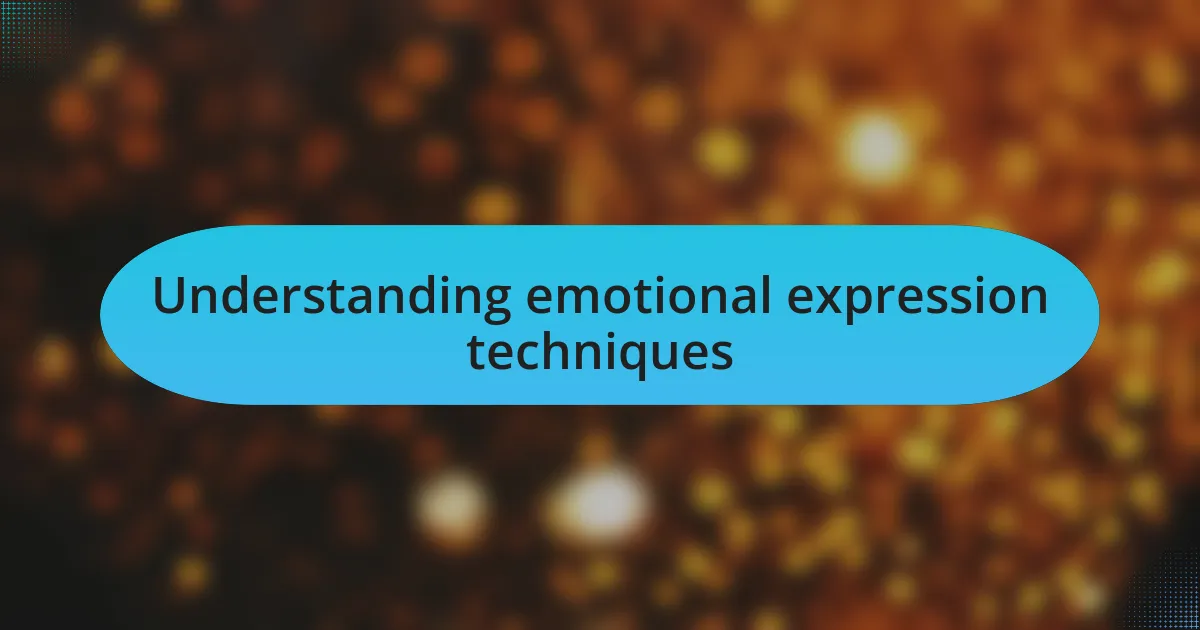 Understanding emotional expression techniques